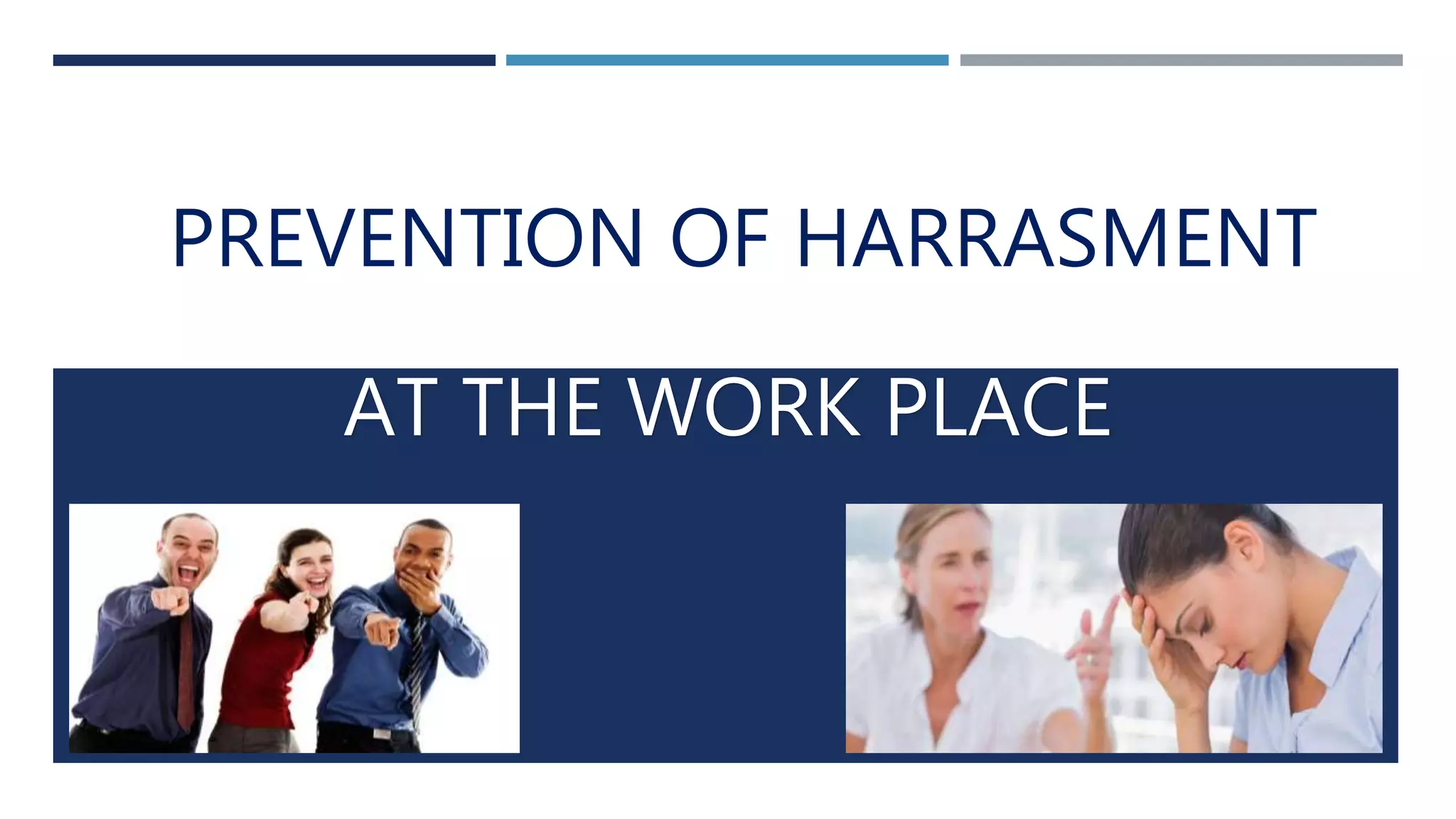 PREVENTION OF HARRASMENT

AT THE WORK PLACE